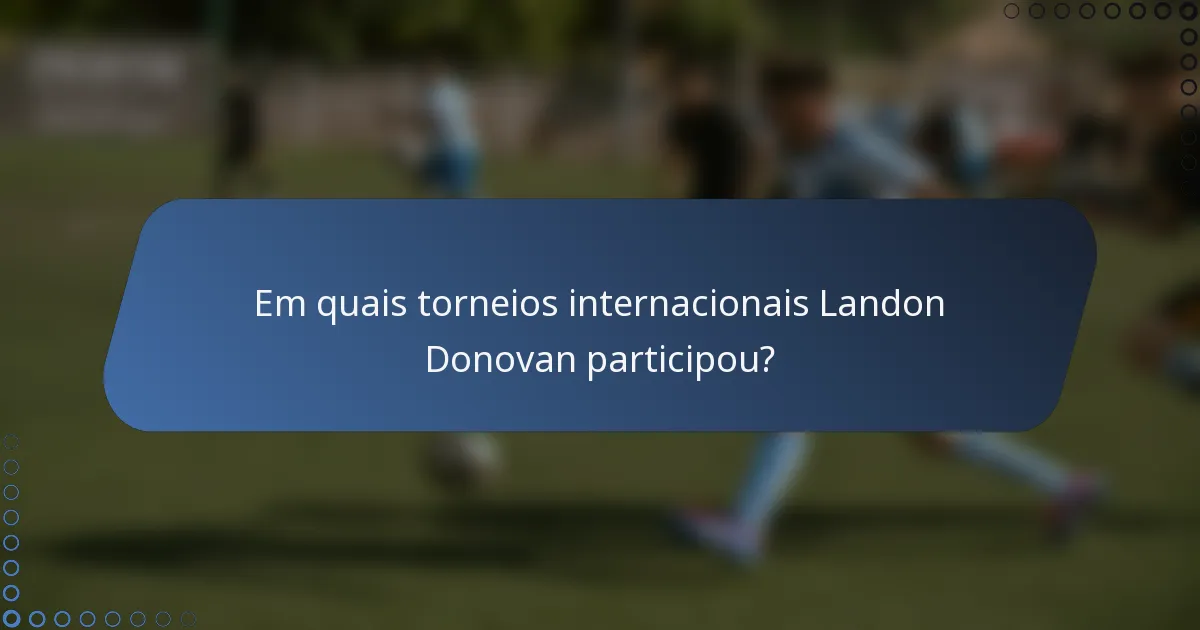 Em quais torneios internacionais Landon Donovan participou?